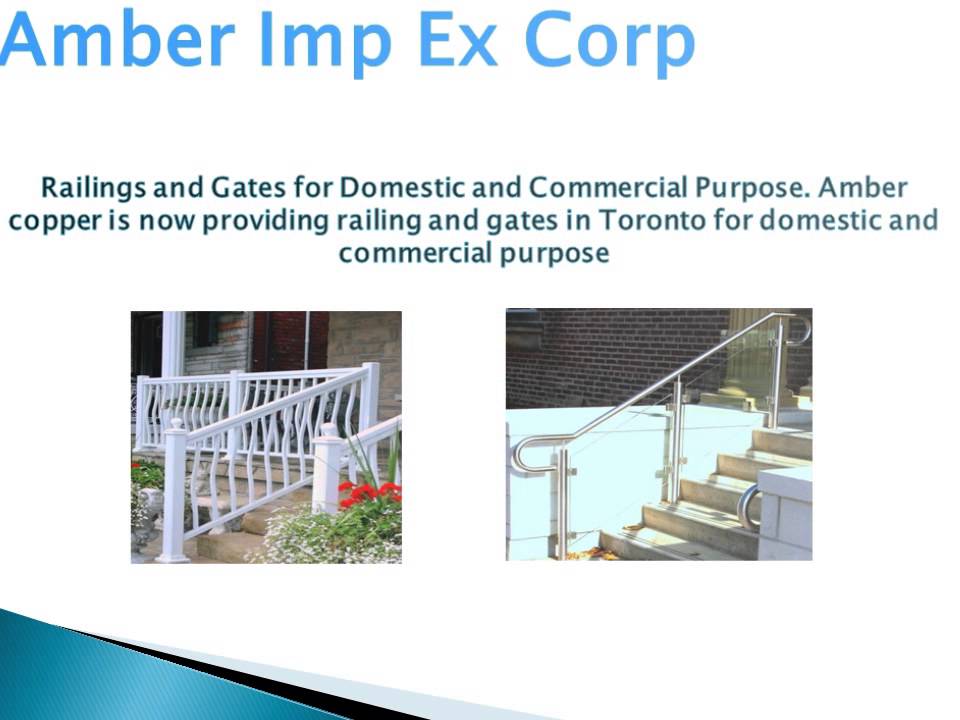 Amber Imp Ex Corp

Railings and Gates for Domestic and Commercial Purpose. Amber copper is now providing railing and gates in Toronto for domestic and commercial purpose